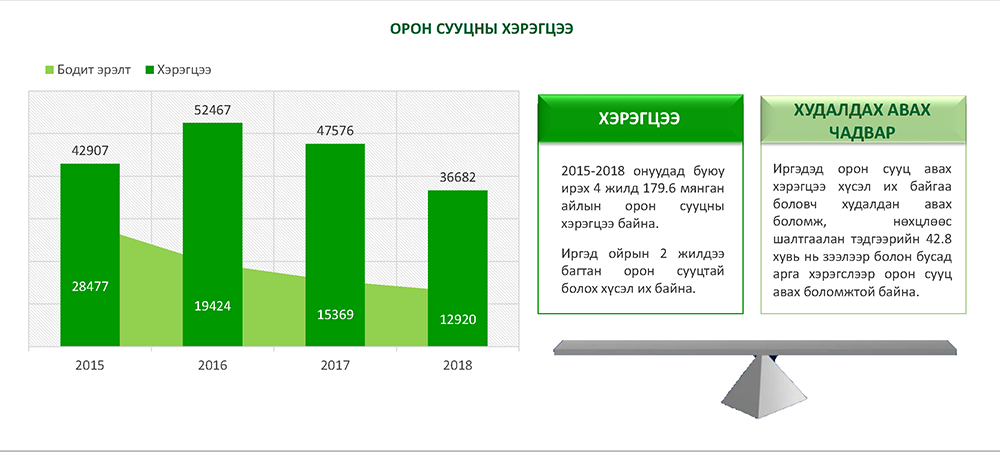 ОРОН СУУЦНЫ ХЭРЭГЦЭЭ

Бодит эрэлт Хэрэгцээ

42907
52467
47576
36682
28477
19424
15369
12920

2015 2016 2017 2018

ХЭРЭГЦЭЭ

2015-2018 онуудад буюу ирэх 4 жилд 179.6 мянган айлын орон сууцны хэрэгцээ байна.

Иргэд ойрын 2 жилдээ багтан орон сууцтай болох хүсэл их байна.

ХУДАЛДАХ АВАХ ЧАДВАР

Иргэдэд орон сууц авах хэрэгцээ хүсэл их байгаа боловч худалдан авах боломж, нөхцлөөс шалтгаалан тэдгээрийн 42.8 хувь нь зээлээр болон бусад арга хэрэгслээр орон сууц авах боломжтой байна.